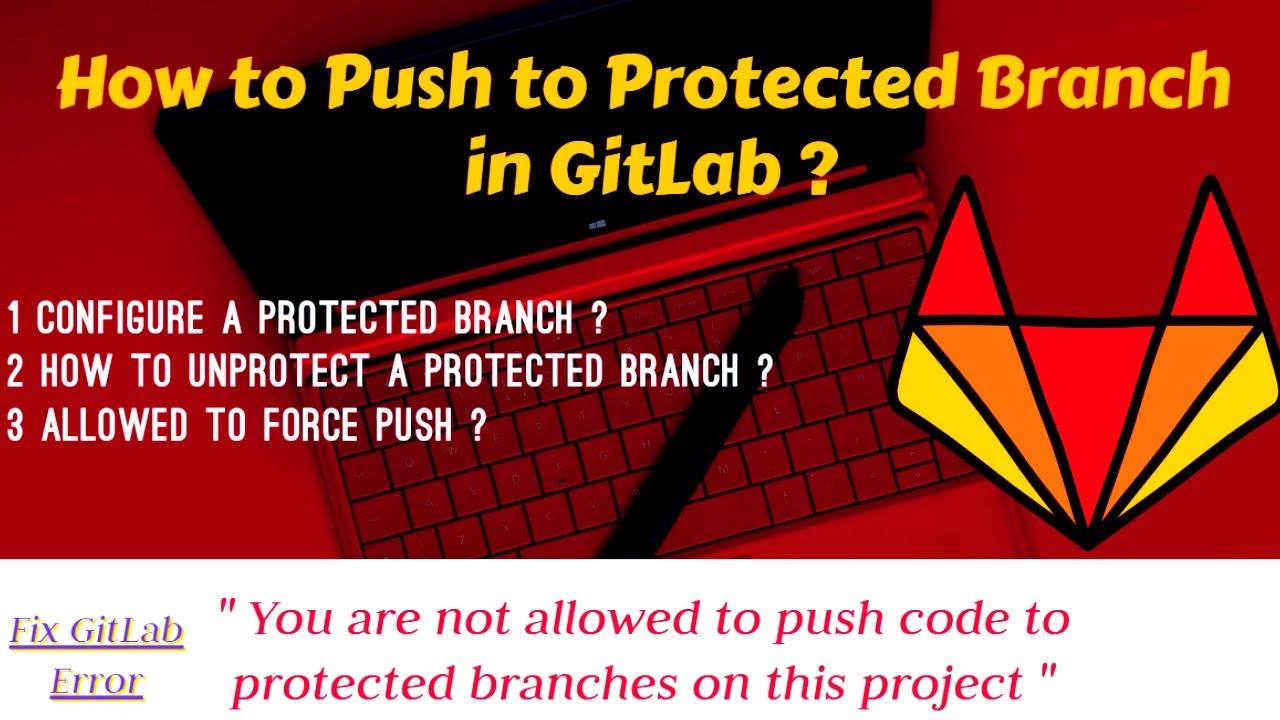 How to Push to Protected Branch in GitLab ?

1 CONFIGURE A PROTECTED BRANCH ?
2 HOW TO UNPROTECT A PROTECTED BRANCH ?
3 ALLOWED TO FORCE PUSH ?

Fix GitLab Error

" You are not allowed to push code to protected branches on this project "